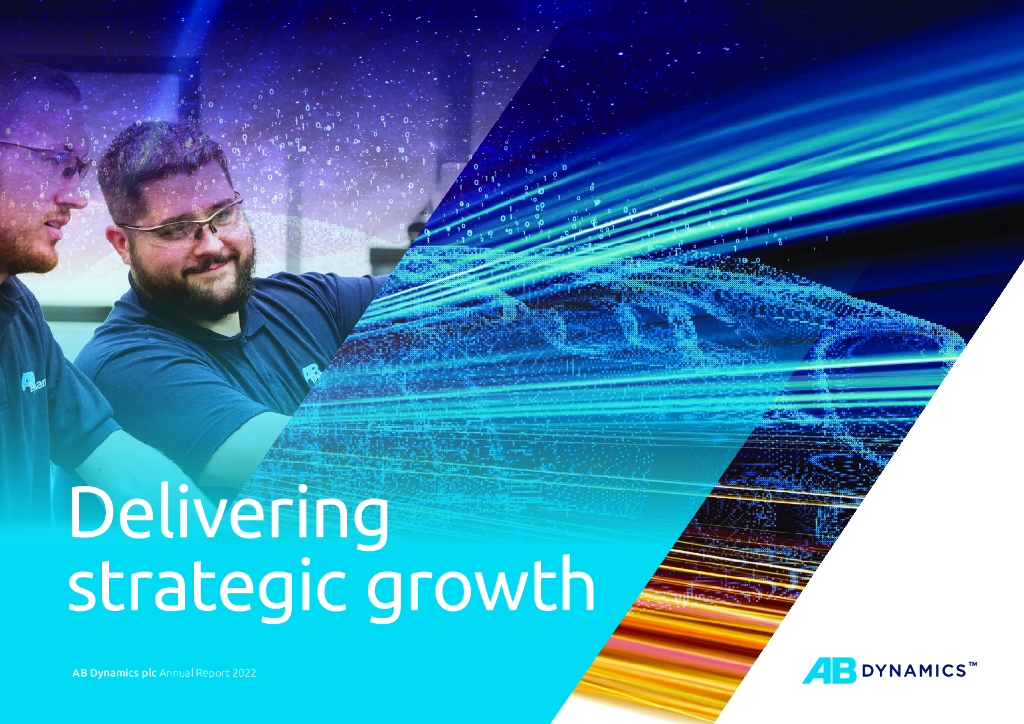 Delivering strategic growth

AB Dynamics plc Annual Report 2022

AB DYNAMICS™